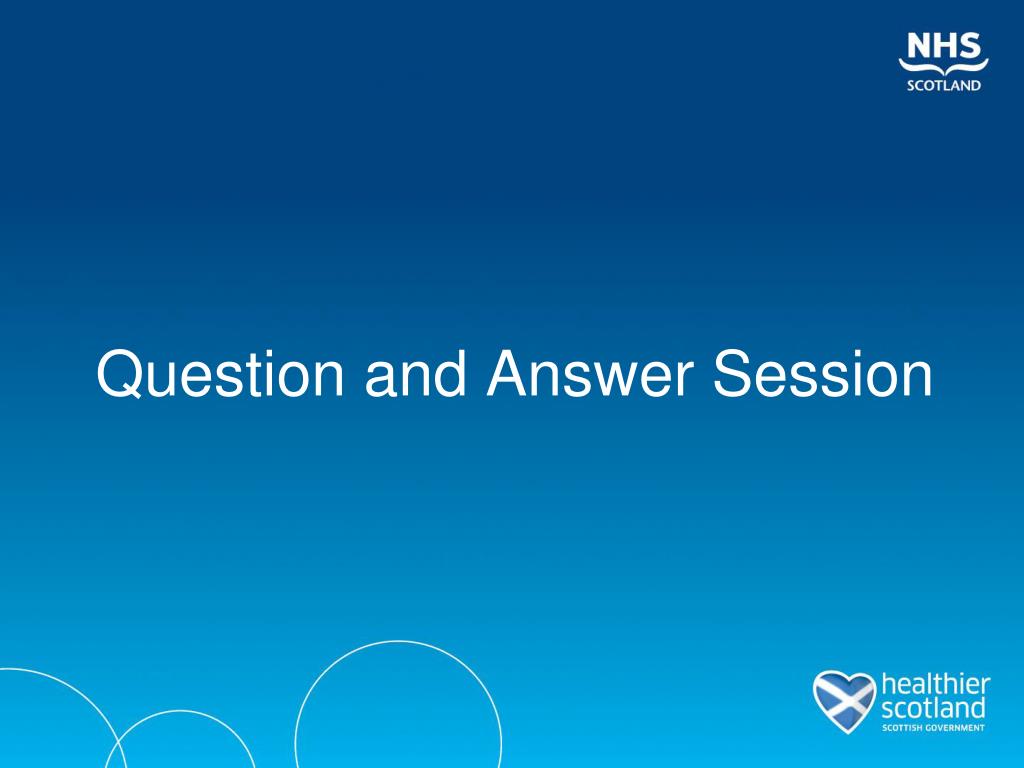 NHS
SCOTLAND

Question and Answer Session

healthier
scotland
SCOTTISH GOVERNMENT